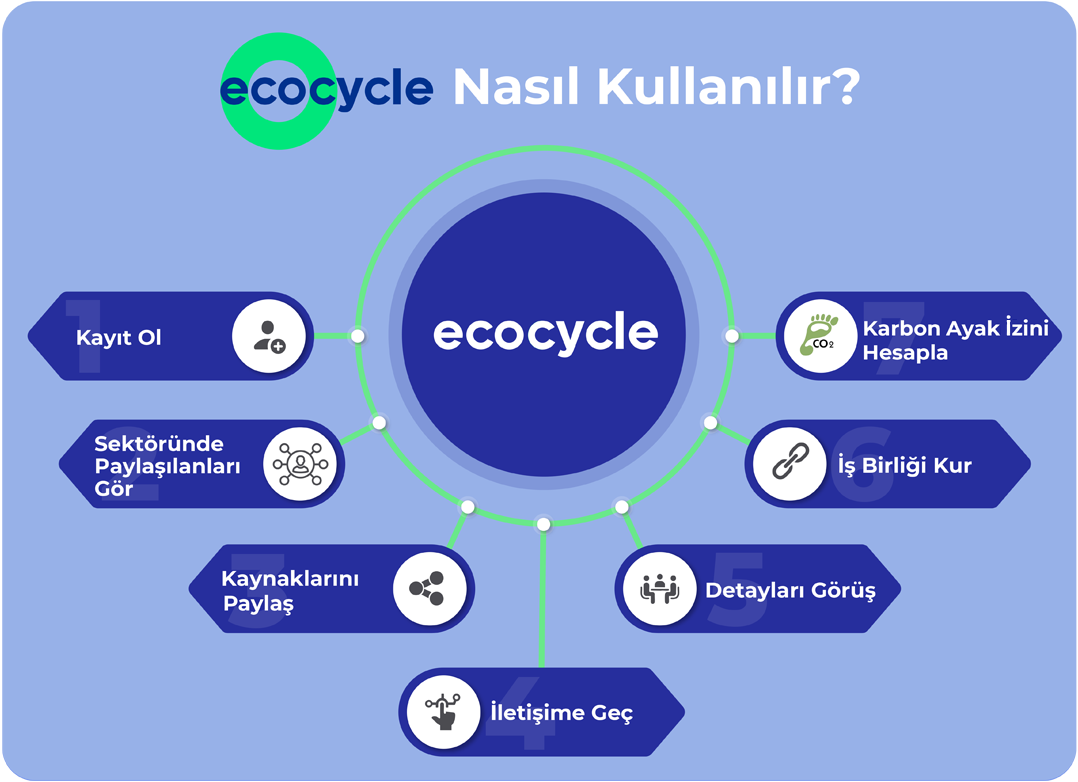 ecocycle Nasıl Kullanılır?

ecocycle

1 Kayıt Ol

2 Sektöründe Paylaşılanları Gör

3 Kaynaklarını Paylaş

4 İletişime Geç

5 Detayları Görüş

6 İş Birliği Kur

7 Karbon Ayak İzini Hesapla

$CO_2$